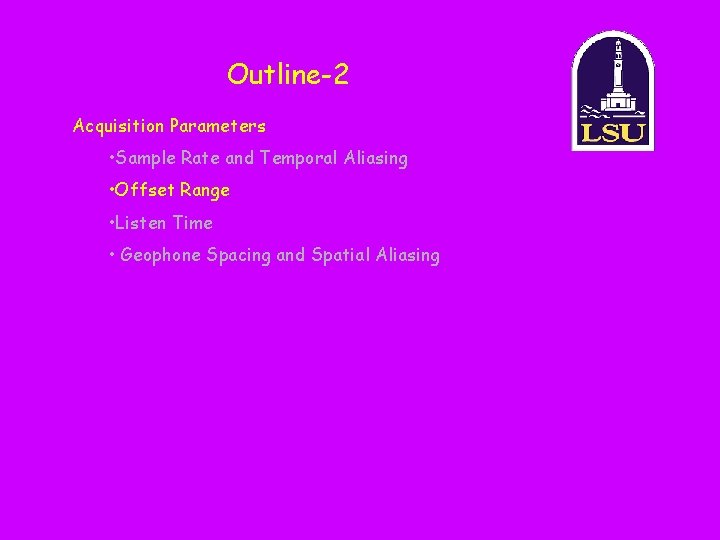 Outline-2

LSU

Acquisition Parameters

•Sample Rate and Temporal Aliasing

•Offset Range

•Listen Time

• Geophone Spacing and Spatial Aliasing